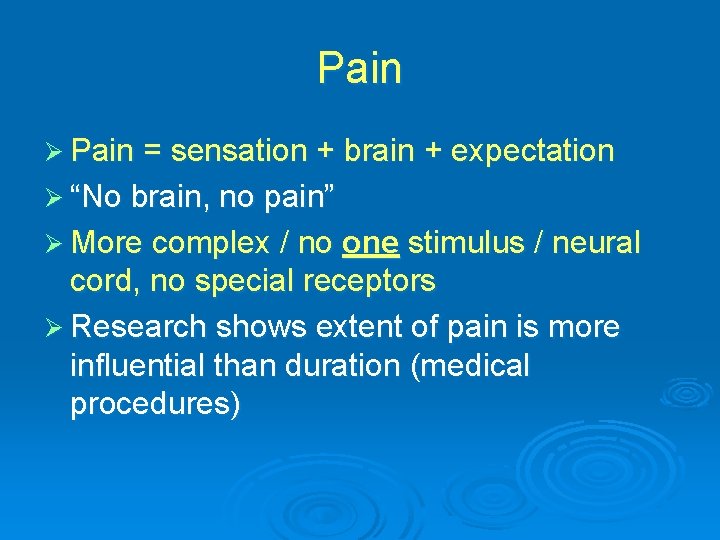 Pain

➢ Pain = sensation + brain + expectation
➢ “No brain, no pain”
➢ More complex / no one stimulus / neural cord, no special receptors
➢ Research shows extent of pain is more influential than duration (medical procedures)